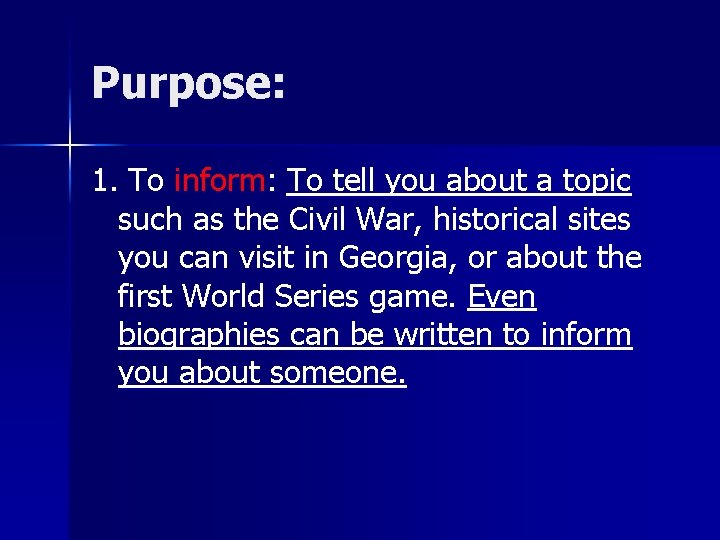 Purpose:

1. To inform: To tell you about a topic such as the Civil War, historical sites you can visit in Georgia, or about the first World Series game. Even biographies can be written to inform you about someone.